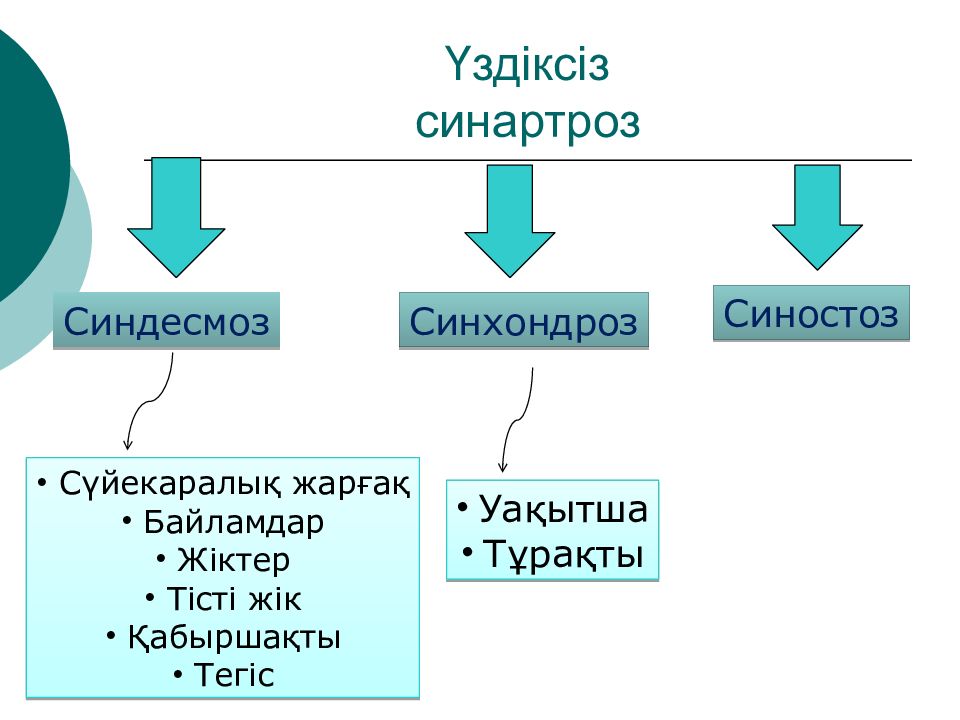 Үздіксіз синартроз

Синдесмоз

Синхондроз

Синостоз

• Сүйекаралық жарғақ
• Байламдар
• Жіктер
• Тісті жік
• Қабыршақты
• Тегіс

• Уақытша
• Тұрақты